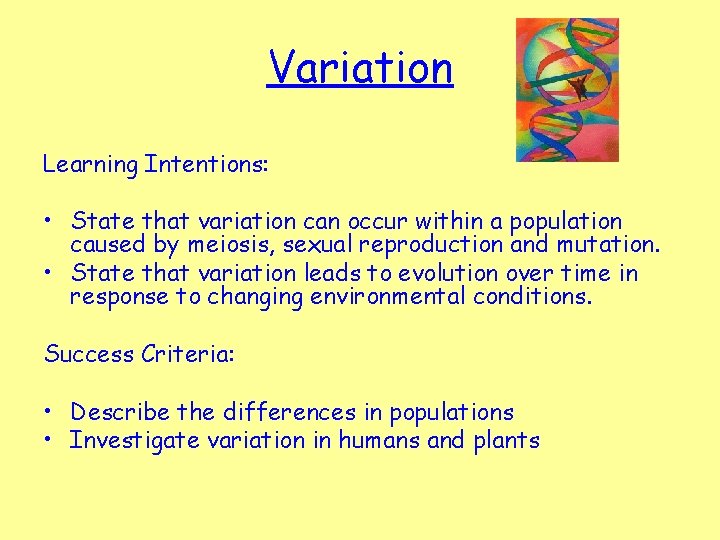 Variation

Learning Intentions:

• State that variation can occur within a population caused by meiosis, sexual reproduction and mutation.
• State that variation leads to evolution over time in response to changing environmental conditions.

Success Criteria:

• Describe the differences in populations
• Investigate variation in humans and plants